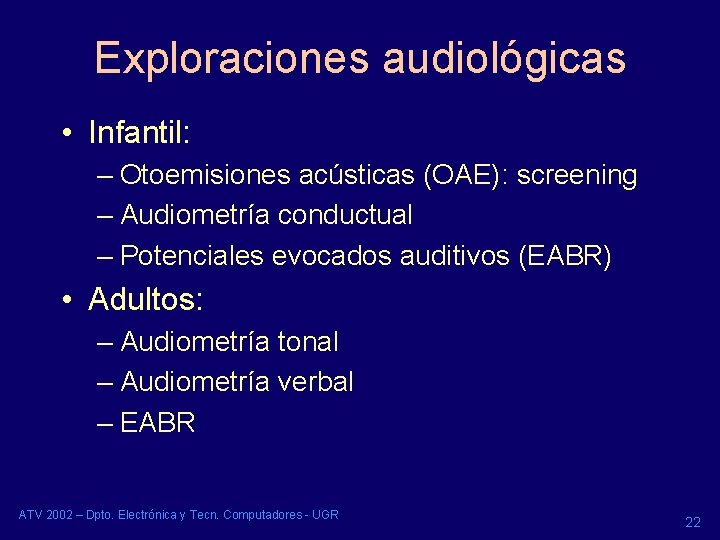 Exploraciones audiológicas

• Infantil:
– Otoemisiones acústicas (OAE): screening
– Audiometría conductual
– Potenciales evocados auditivos (EABR)

• Adultos:
– Audiometría tonal
– Audiometría verbal
– EABR

ATV 2002 – Dpto. Electrónica y Tecn. Computadores - UGR

22